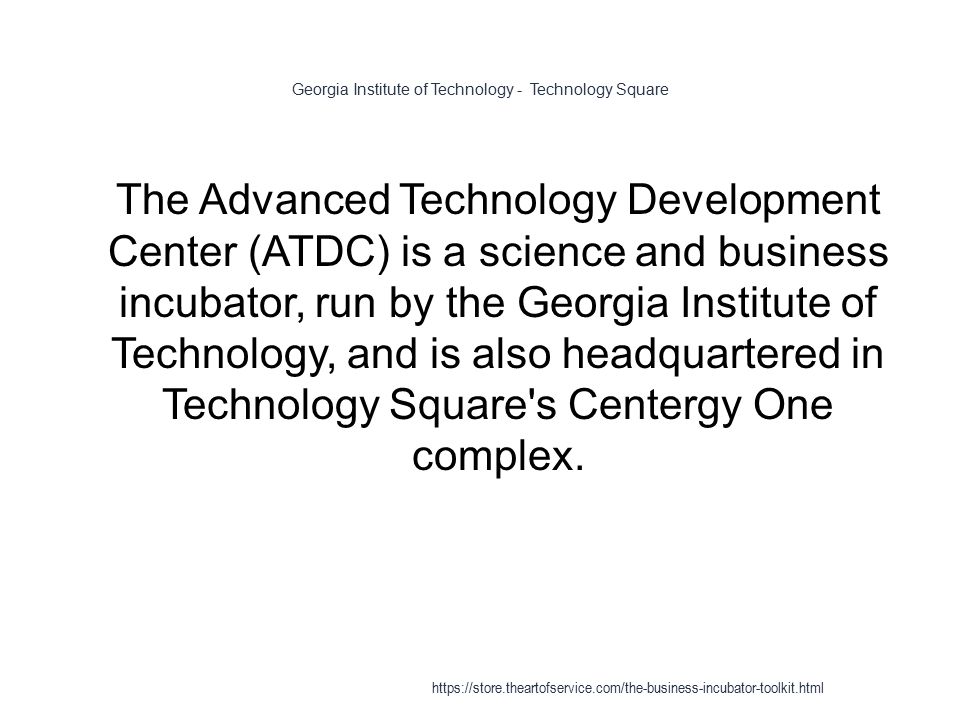 Georgia Institute of Technology - Technology Square

The Advanced Technology Development Center (ATDC) is a science and business incubator, run by the Georgia Institute of Technology, and is also headquartered in Technology Square's Centergy One complex.

https://store.theartofservice.com/the-business-incubator-toolkit.html